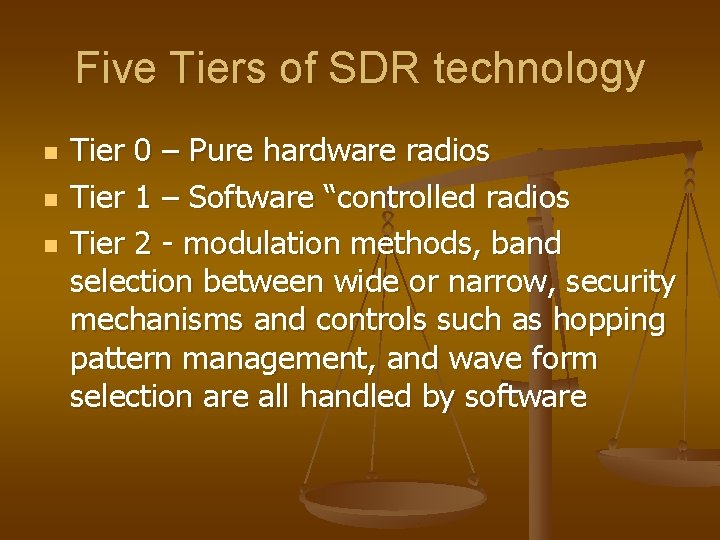 Five Tiers of SDR technology

- Tier 0 – Pure hardware radios
- Tier 1 – Software “controlled radios
- Tier 2 - modulation methods, band selection between wide or narrow, security mechanisms and controls such as hopping pattern management, and wave form selection are all handled by software